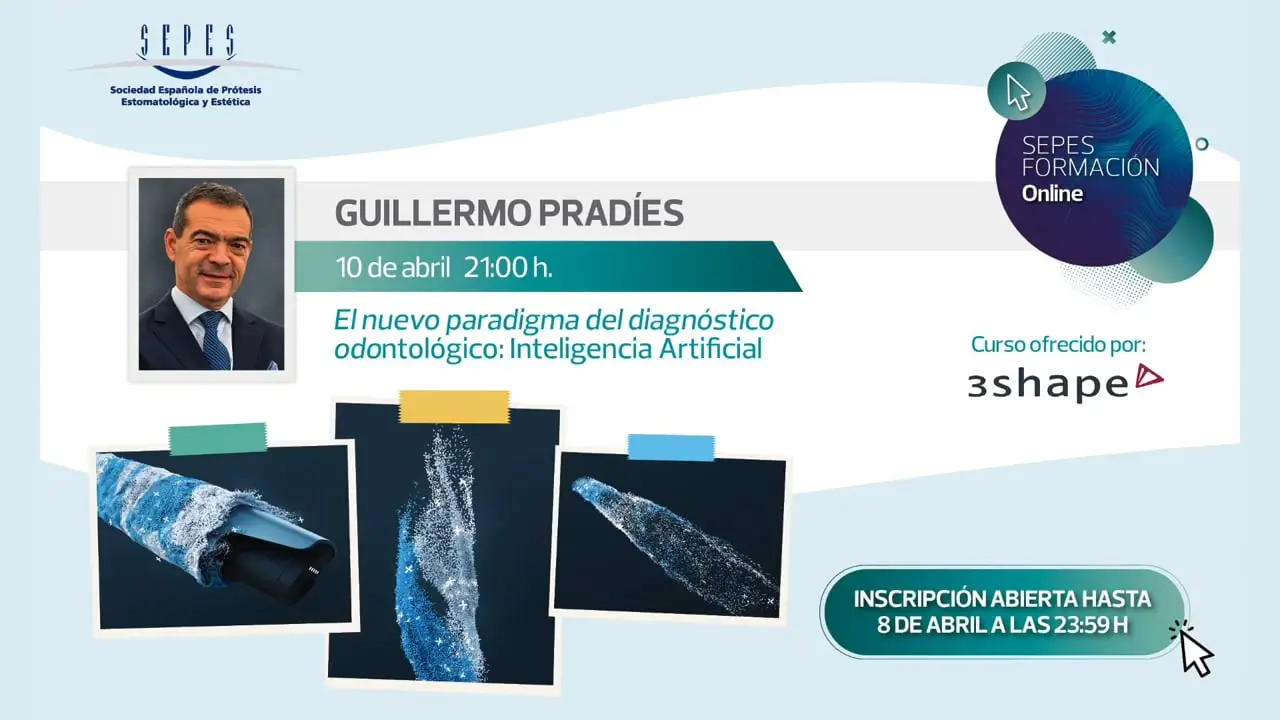 SEPES
Sociedad Española de Prótesis Estomatológica y Estética

SEPES FORMACIÓN Online

GUILLERMO PRADÍES

10 de abril 21:00 h.

El nuevo paradigma del diagnóstico odontológico: Inteligencia Artificial

Curso ofrecido por:
3shape

INSCRIPCIÓN ABIERTA HASTA 8 DE ABRIL A LAS 23:59 H